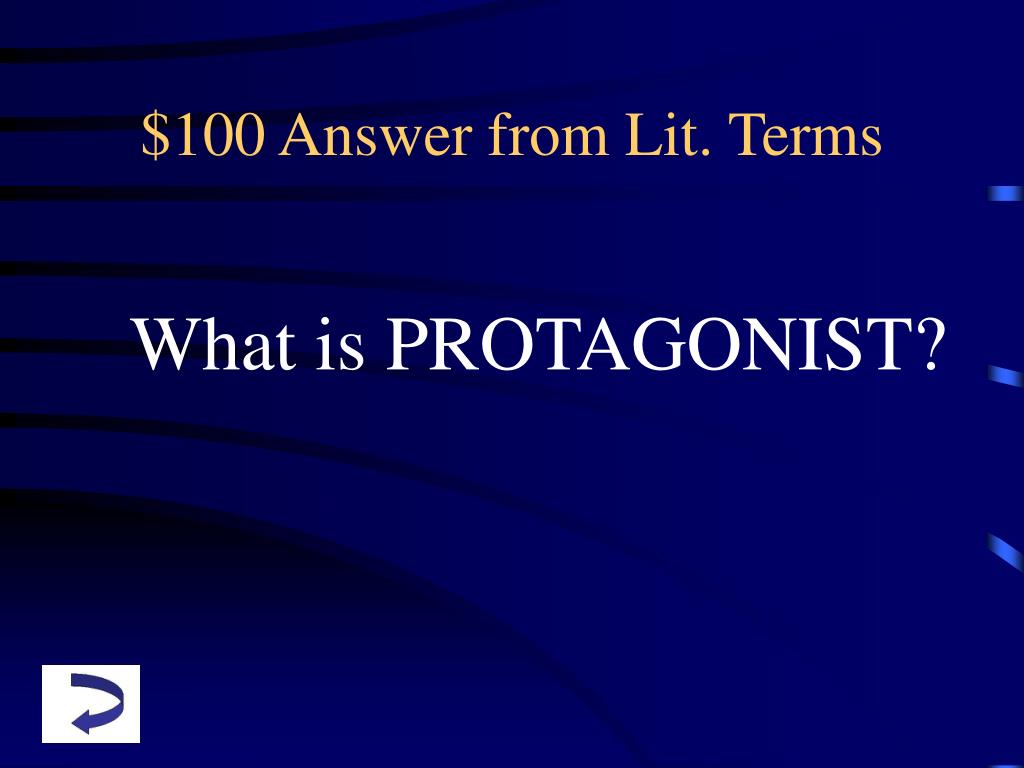 \$100 Answer from Lit. Terms

What is PROTAGONIST?